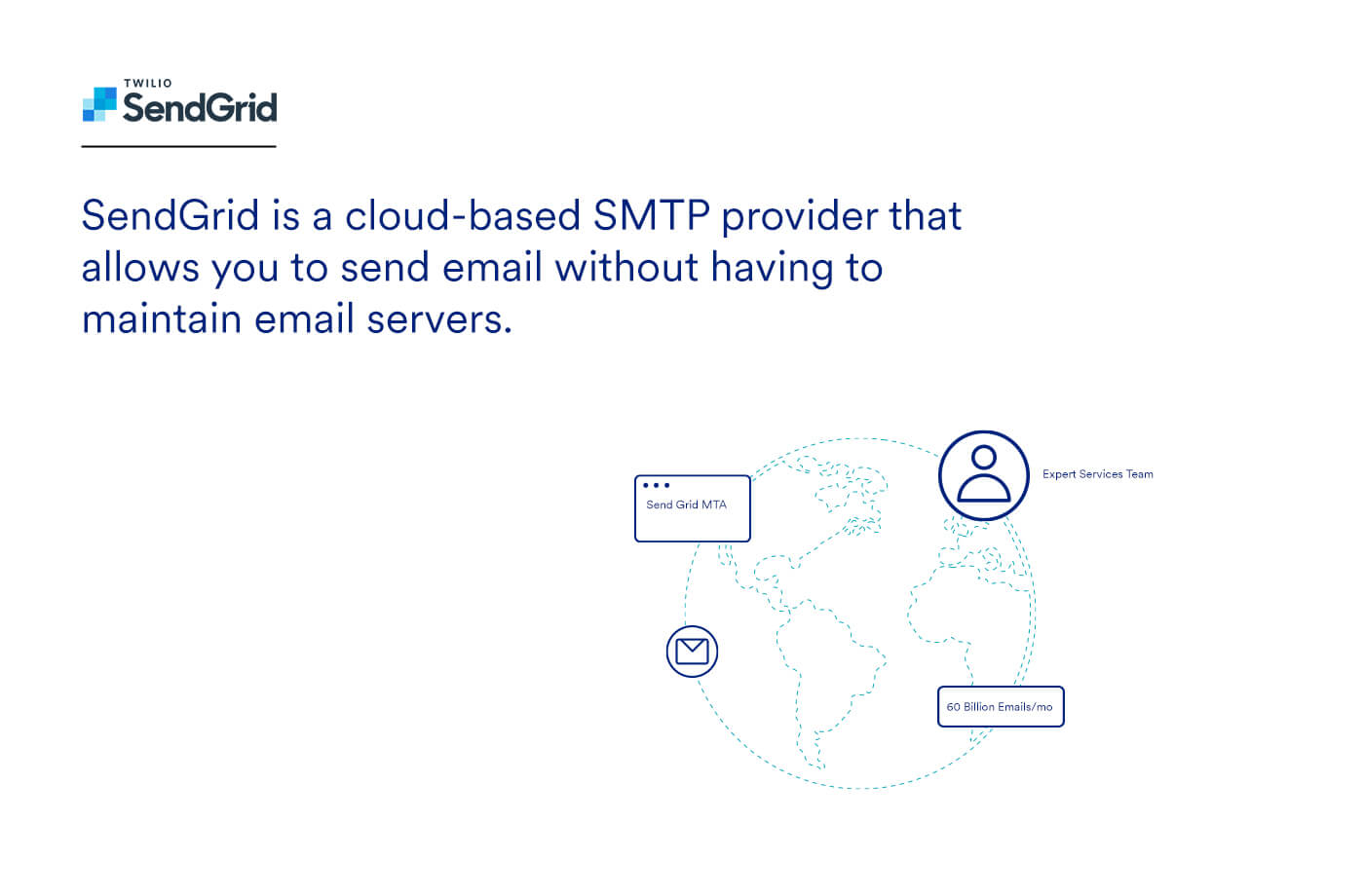 TWILIO
SendGrid

SendGrid is a cloud-based SMTP provider that allows you to send email without having to maintain email servers.

Send Grid MTA

Expert Services Team

60 Billion Emails/mo